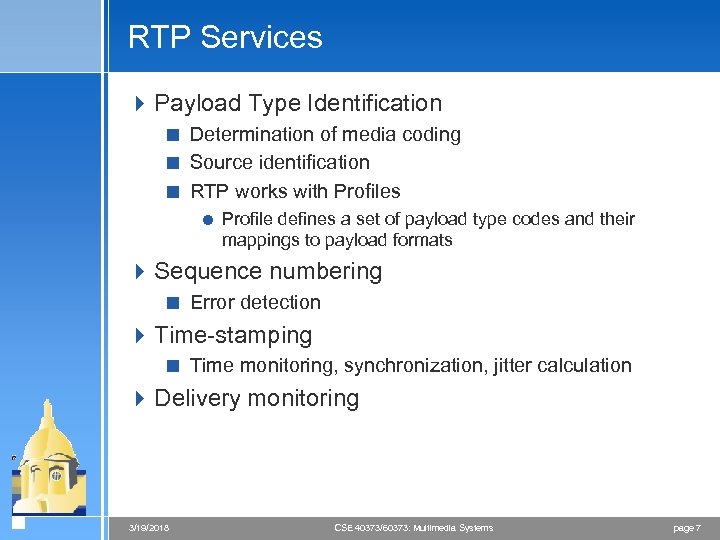 RTP Services

Payload Type Identification

Determination of media coding

Source identification

RTP works with Profiles

Profile defines a set of payload type codes and their mappings to payload formats

Sequence numbering

Error detection

Time-stamping

Time monitoring, synchronization, jitter calculation

Delivery monitoring

3/19/2018 CSE 40373/60373: Multimedia Systems page 7